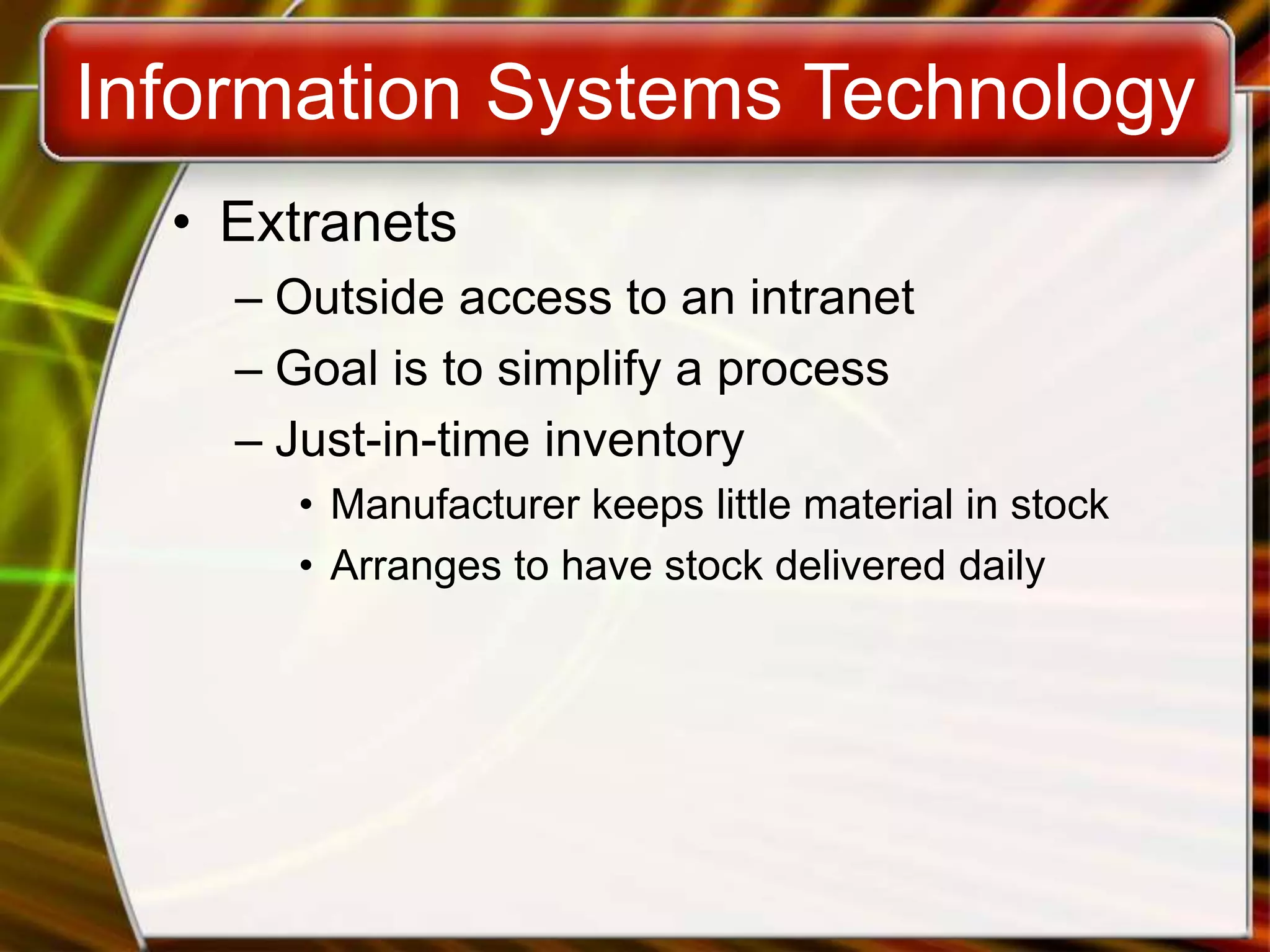 Information Systems Technology

• Extranets
– Outside access to an intranet
– Goal is to simplify a process
– Just-in-time inventory
• Manufacturer keeps little material in stock
• Arranges to have stock delivered daily